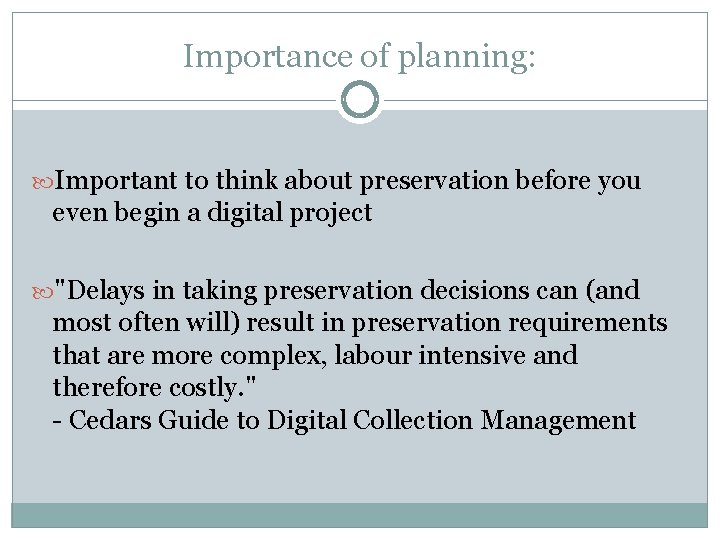 Importance of planning:

Important to think about preservation before you even begin a digital project

"Delays in taking preservation decisions can (and most often will) result in preservation requirements that are more complex, labour intensive and therefore costly."
- Cedars Guide to Digital Collection Management